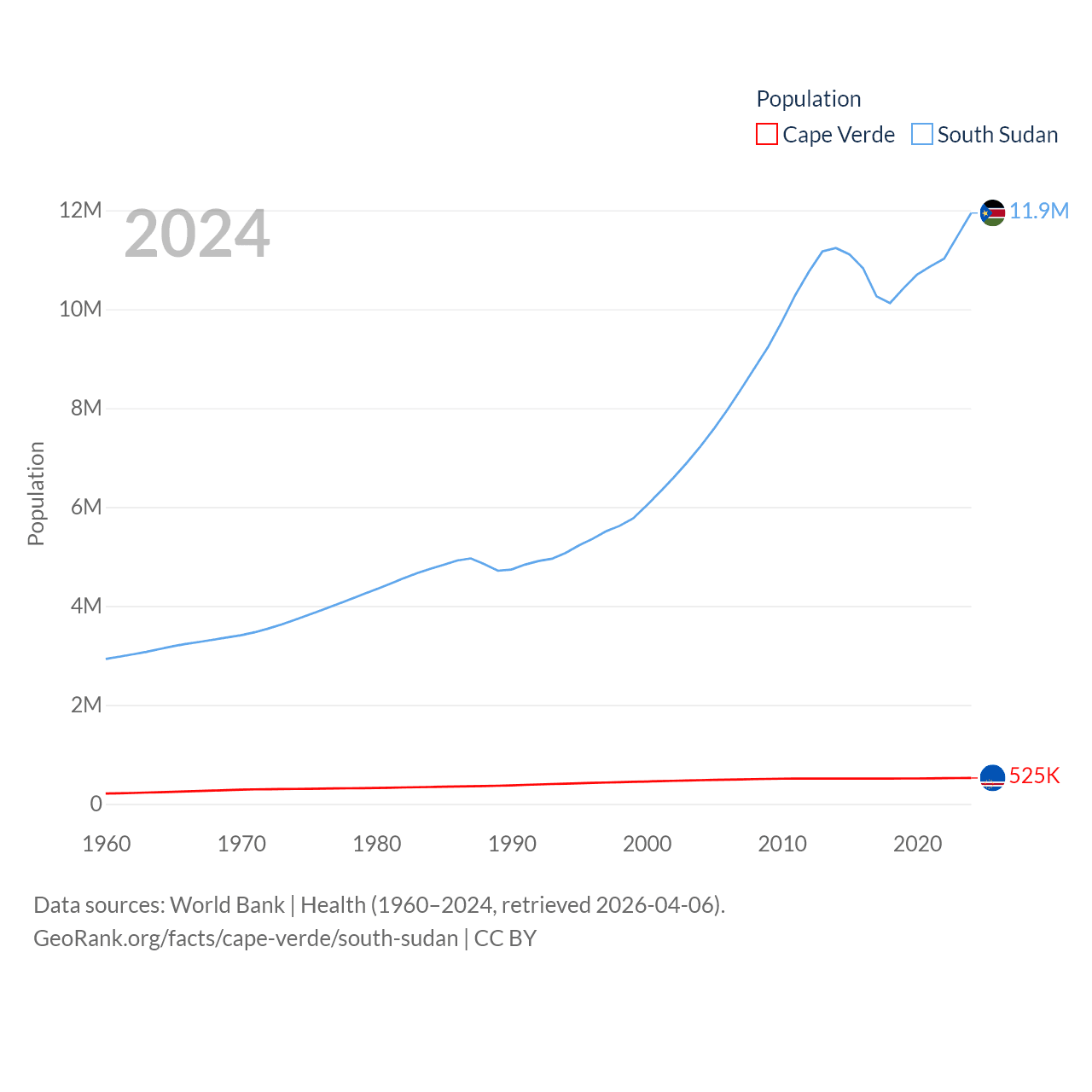 Population
Cape Verde South Sudan

2024

12M
10M
8M
6M
4M
2M
0

Population

11.9M
525K

1960 1970 1980 1990 2000 2010 2020

Data sources: World Bank | Health (1960–2024, retrieved 2026-04-06).
GeoRank.org/facts/cape-verde/south-sudan | CC BY